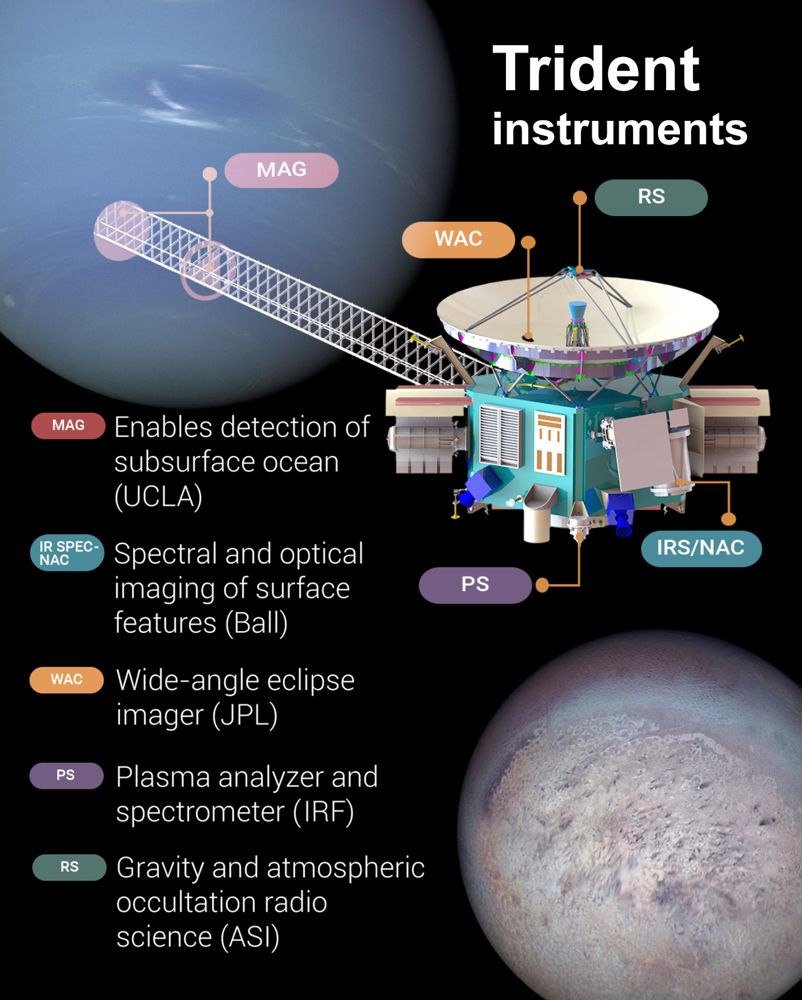 Trident instruments

MAG

RS

WAC

IRS/NAC

PS

MAG Enables detection of subsurface ocean (UCLA)

IR SPEC-NAC Spectral and optical imaging of surface features (Ball)

WAC Wide-angle eclipse imager (JPL)

PS Plasma analyzer and spectrometer (IRF)

RS Gravity and atmospheric occultation radio science (ASI)